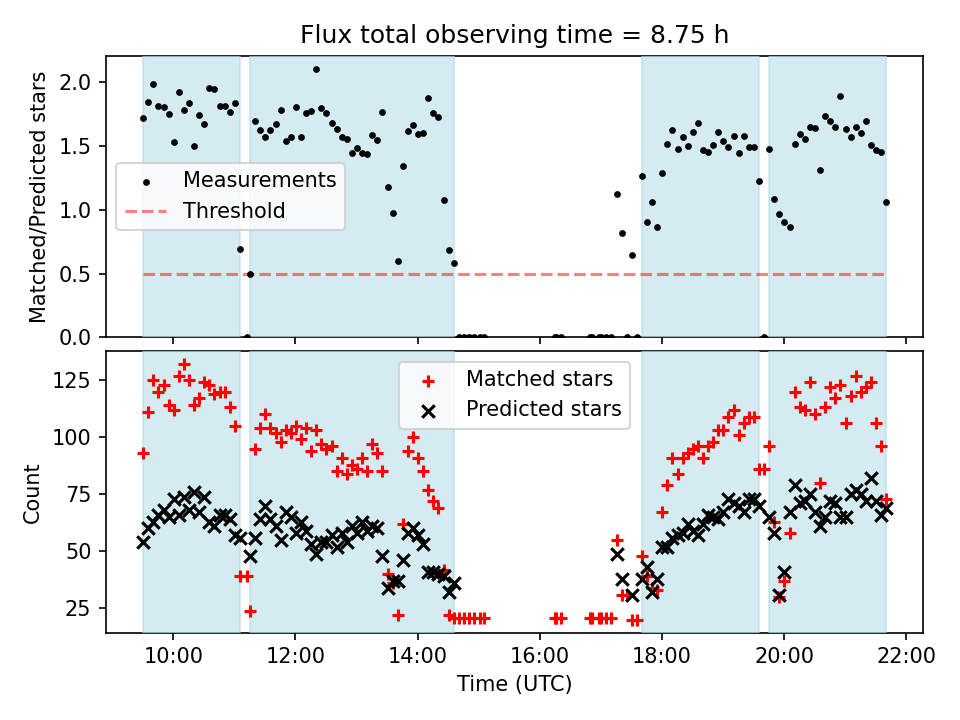 Flux total observing time = 8.75 h

Matched/Predicted stars

2.0
1.5
1.0
0.5
0.0

Measurements
Threshold

Count

125
100
75
50
25

Matched stars
Predicted stars

10:00
12:00
14:00
16:00
18:00
20:00
22:00

Time (UTC)